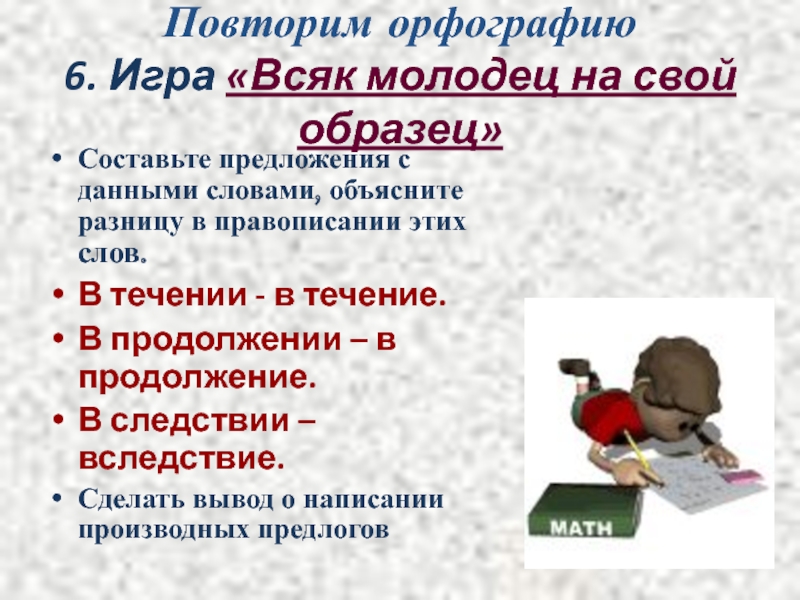 Повторим орфографию
6. Игра «Всяк молодец на свой образец»

• Составьте предложения с данными словами, объясните разницу в правописании этих слов.
• В течении - в течение.
• В продолжении – в продолжение.
• В следствии – вследствие.
• Сделать вывод о написании производных предлогов

MATH